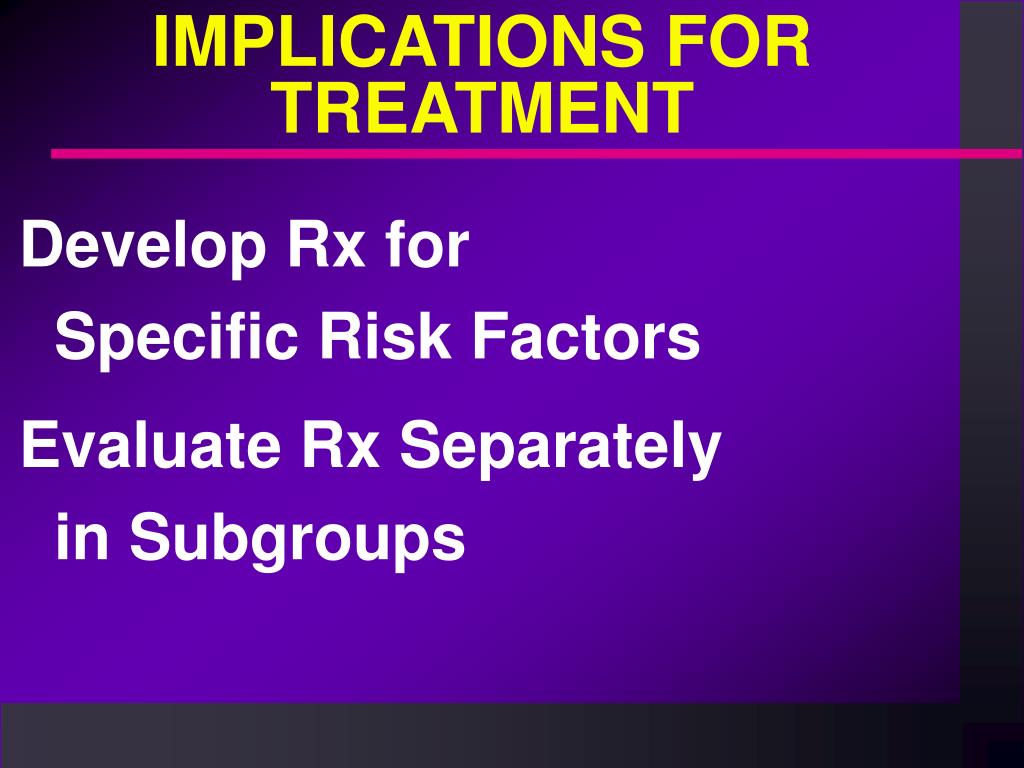 IMPLICATIONS FOR TREATMENT

Develop Rx for Specific Risk Factors

Evaluate Rx Separately in Subgroups